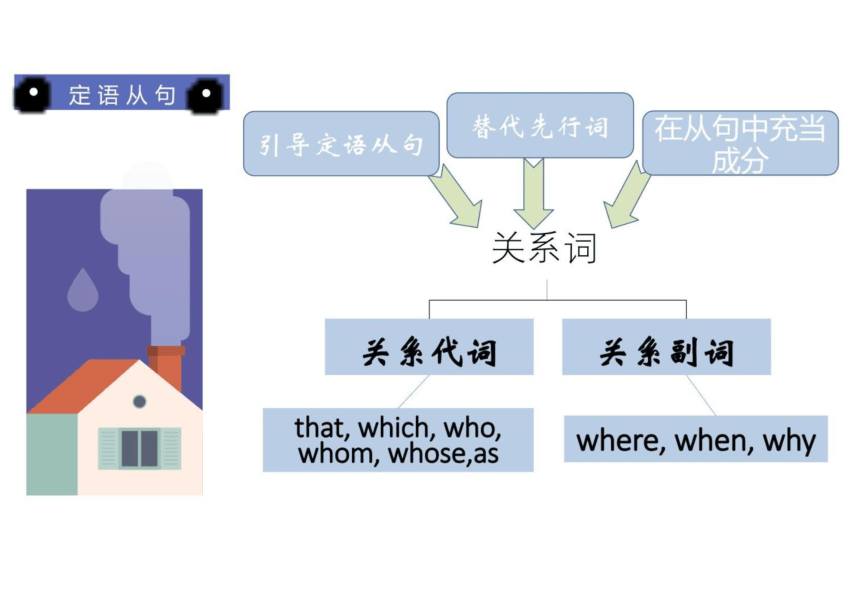 定语从句

引导定语从句

替代先行词

在从句中充当成分

关系词

关系代词

关系副词

that, which, who, whom, whose,as

where, when, why